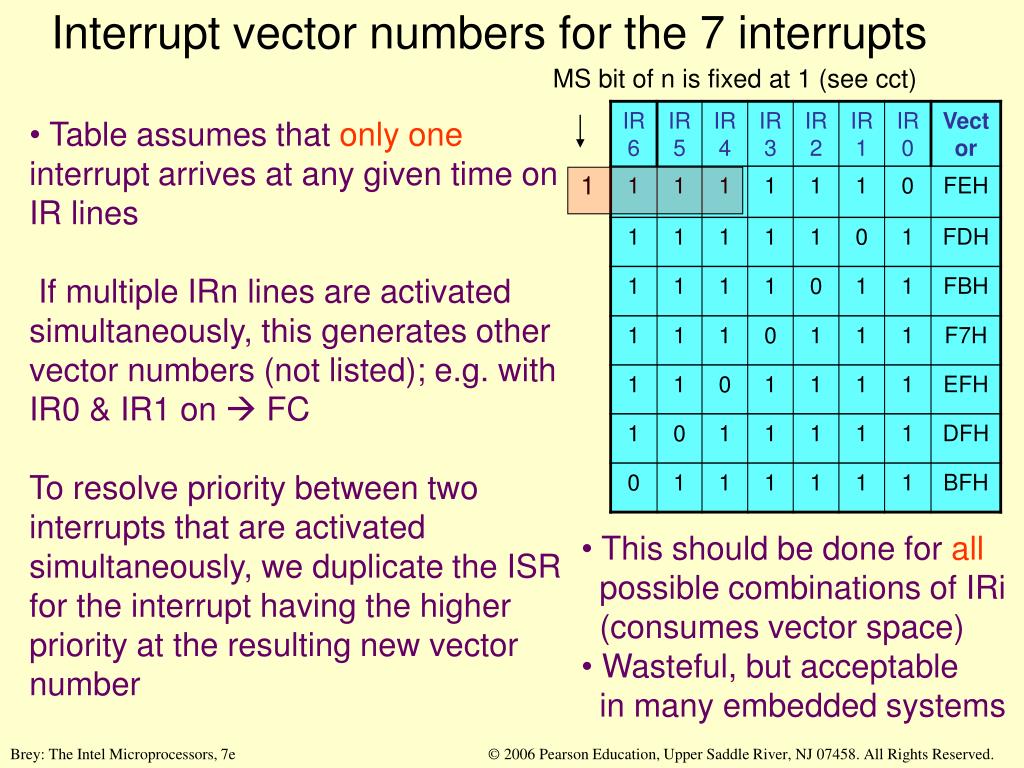 Interrupt vector numbers for the 7 interrupts

MS bit of n is fixed at 1 (see cct)

• Table assumes that only one interrupt arrives at any given time on IR lines

If multiple IRn lines are activated simultaneously, this generates other vector numbers (not listed); e.g. with IR0 & IR1 on → FC

To resolve priority between two interrupts that are activated simultaneously, we duplicate the ISR for the interrupt having the higher priority at the resulting new vector number

| | IR 6 | IR 5 | IR 4 | IR 3 | IR 2 | IR 1 | IR 0 | Vector |
|---|---|---|---|---|---|---|---|---|
| 1 | 1 | 1 | 1 | 1 | 1 | 1 | 0 | FEH |
| | 1 | 1 | 1 | 1 | 1 | 0 | 1 | FDH |
| | 1 | 1 | 1 | 1 | 0 | 1 | 1 | FBH |
| | 1 | 1 | 1 | 0 | 1 | 1 | 1 | F7H |
| | 1 | 1 | 0 | 1 | 1 | 1 | 1 | EFH |
| | 1 | 0 | 1 | 1 | 1 | 1 | 1 | DFH |
| | 0 | 1 | 1 | 1 | 1 | 1 | 1 | BFH |

• This should be done for all possible combinations of IRi (consumes vector space)
• Wasteful, but acceptable in many embedded systems

Brey: The Intel Microprocessors, 7e

© 2006 Pearson Education, Upper Saddle River, NJ 07458. All Rights Reserved.